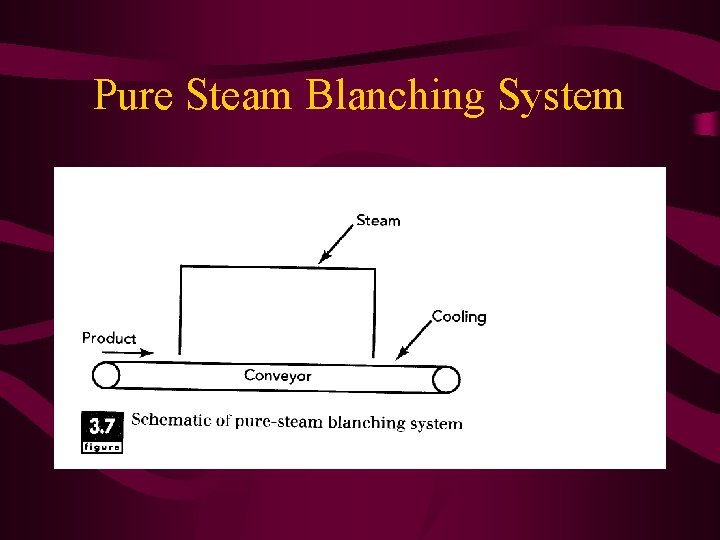 Pure Steam Blanching System

Steam

Cooling

Product

Conveyor

3.7
figure
Schematic of pure-steam blanching system